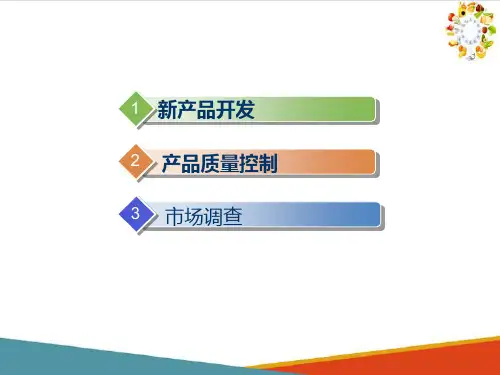 1 新产品开发

2 产品质量控制

3 市场调查